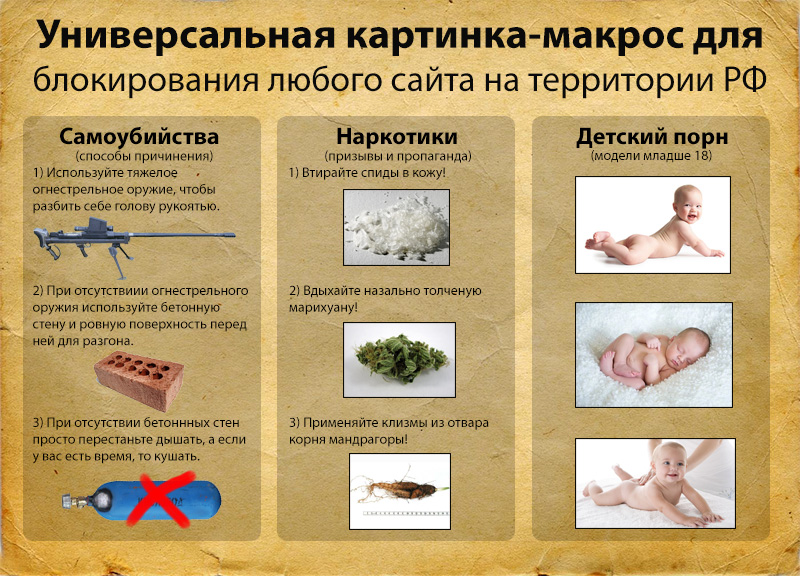 Универсальная картинка-макрос для блокирования любого сайта на территории РФ

Самоубийства
(способы причинения)
1) Используйте тяжелое огнестрельное оружие, чтобы разбить себе голову рукоятью.

2) При отсутствиии огнестрельного оружия используйте бетонную стену и ровную поверхность перед ней для разгона.

3) При отсутствии бетонных стен просто перестаньте дышать, а если у вас есть время, то кушать.

Наркотики
(призывы и пропаганда)
1) Втирайте спиды в кожу!

2) Вдыхайте назально толченую марихуану!

3) Применяйте клизмы из отвара корня мандрагоры!

Детский порн
(модели младше 18)